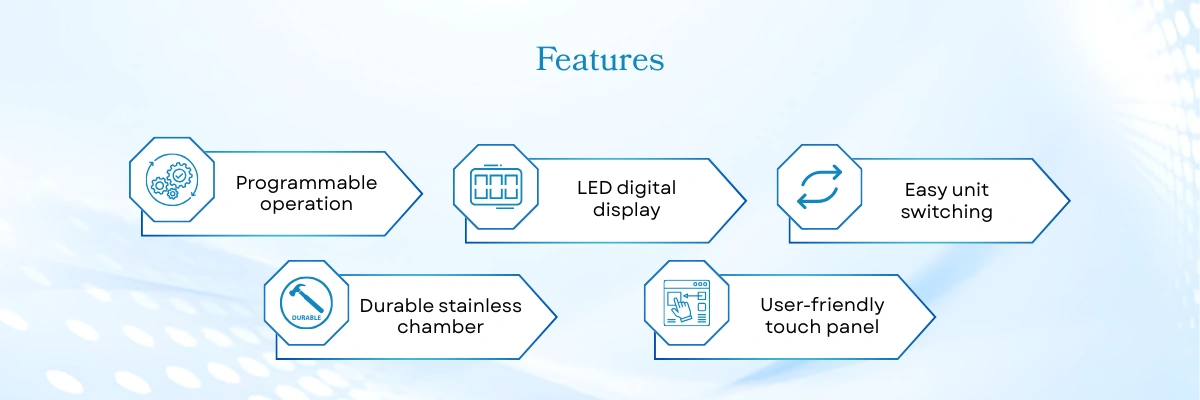 Features

Programmable operation

LED digital display

Easy unit switching

DURABLE

Durable stainless chamber

User-friendly touch panel